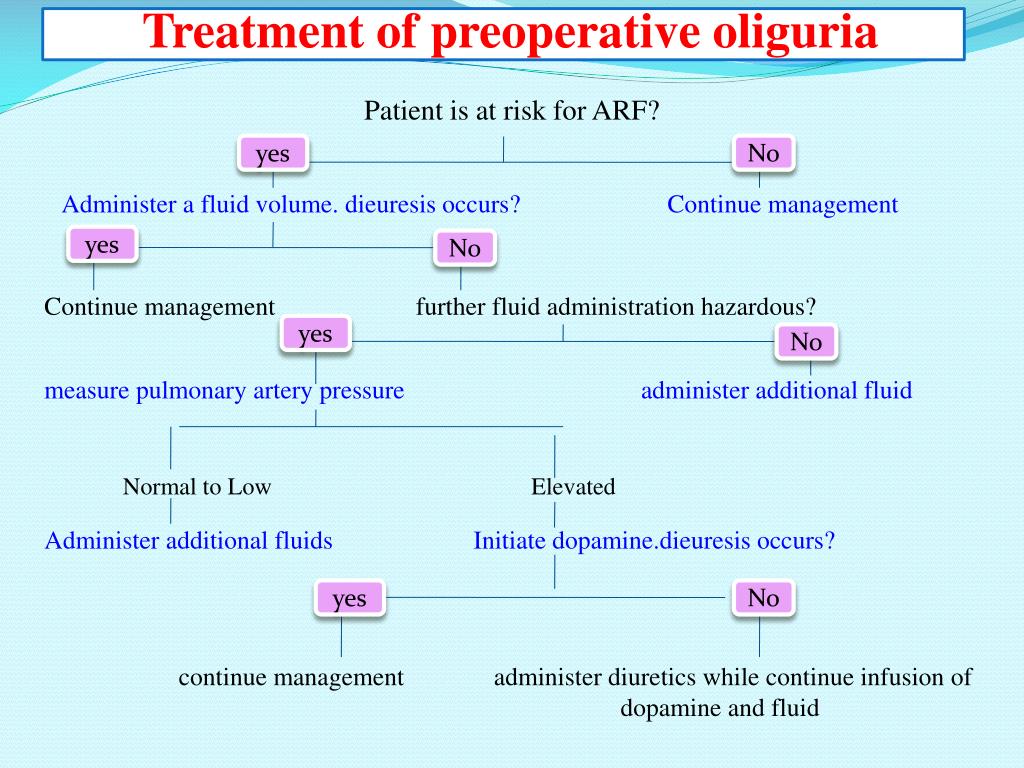 Treatment of preoperative oliguria

Patient is at risk for ARF?

yes

No

Administer a fluid volume. dieuresis occurs?

Continue management

yes

No

Continue management

further fluid administration hazardous?

yes

No

measure pulmonary artery pressure

administer additional fluid

Normal to Low

Elevated

Administer additional fluids

Initiate dopamine.dieuresis occurs?

yes

No

continue management

administer diuretics while continue infusion of dopamine and fluid